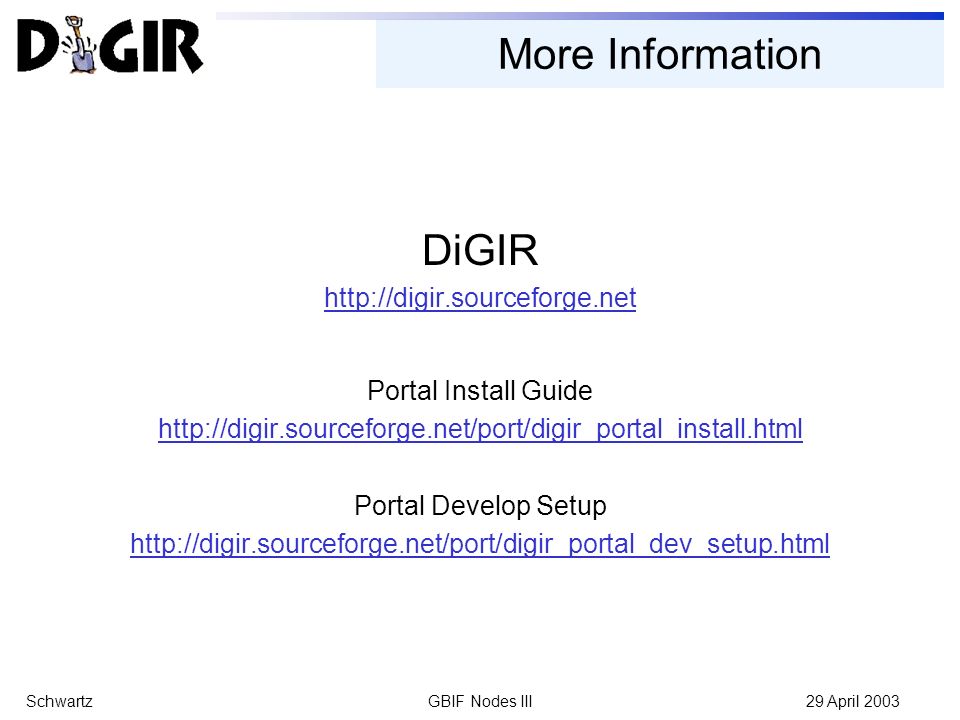 DiGIR

More Information

DiGIR

http://digir.sourceforge.net

Portal Install Guide

http://digir.sourceforge.net/port/digir_portal_install.html

Portal Develop Setup

http://digir.sourceforge.net/port/digir_portal_dev_setup.html

Schwartz GBIF Nodes III 29 April 2003